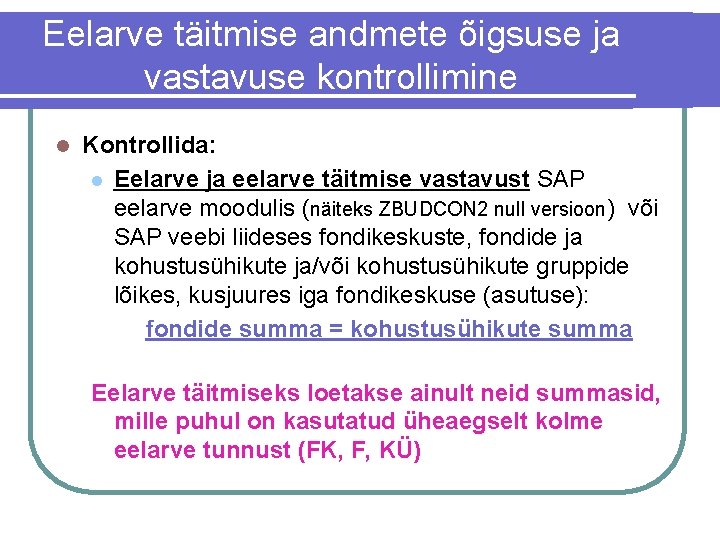 Eelarve täitmise andmete õigsuse ja vastavuse kontrollimine

Kontrollida:

Eelarve ja eelarve täitmise vastavust SAP eelarve moodulis (näiteks ZBUDCON2 null versioon) või SAP veebi liideses fondikeskuste, fondide ja kohustusühikute ja/või kohustusühikute gruppide lõikes, kusjuures iga fondikeskuse (asutuse):

fondide summa = kohustusühikute summa

Eelarve täitmiseks loetakse ainult neid summasid, mille puhul on kasutatud üheaegselt kolme eelarve tunnust (FK, F, KÜ)